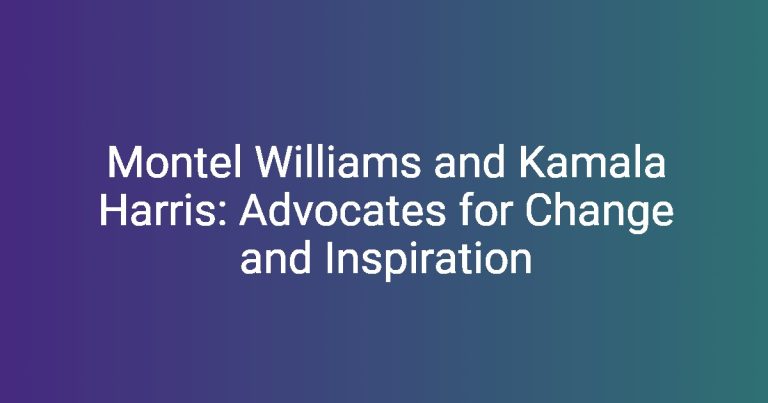 Montel Williams and Kamala Harris: Advocates for Change and Inspiration